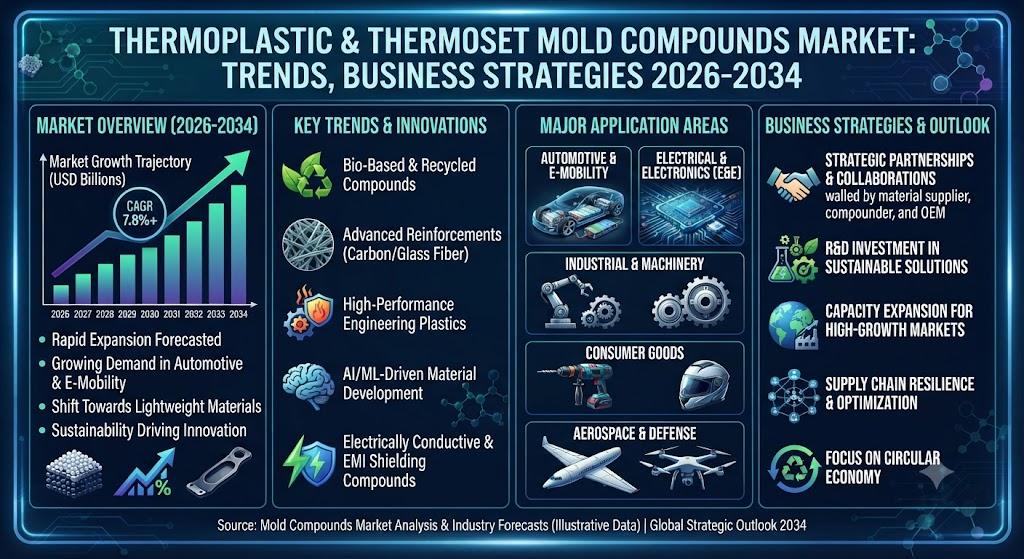 THERMOPLASTIC & THERMOSET MOLD COMPOUNDS MARKET: TRENDS, BUSINESS STRATEGIES 2026-2034

MARKET OVERVIEW (2026-2034)

Market Growth Trajectory (USD Billions)

CAGR 7.8%+

2026 2027 2028 2029 2030 2031 2032 2033 2034

• Rapid Expansion Forecasted
• Growing Demand in Automotive & E-Mobility
• Shift Towards Lightweight Materials
• Sustainability Driving Innovation

%

KEY TRENDS & INNOVATIONS

Bio-Based & Recycled Compounds

Advanced Reinforcements (Carbon/Glass Fiber)

High-Performance Engineering Plastics

AI/ML-Driven Material Development

Electrically Conductive & EMI Shielding Compounds

MAJOR APPLICATION AREAS

AUTOMOTIVE & E-MOBILITY

ELECTRICAL & ELECTRONICS (E&E)

INDUSTRIAL & MACHINERY

CONSUMER GOODS

AEROSPACE & DEFENSE

BUSINESS STRATEGIES & OUTLOOK

STRATEGIC PARTNERSHIPS & COLLABORATIONS
walled by material supplier, compounder, and OEM

R&D INVESTMENT IN SUSTAINABLE SOLUTIONS

CAPACITY EXPANSION FOR HIGH-GROWTH MARKETS

SUPPLY CHAIN RESILIENCE & OPTIMIZATION

FOCUS ON CIRCULAR ECONOMY

Source: Mold Compounds Market Analysis & Industry Forecasts (Illustrative Data) | Global Strategic Outlook 2034